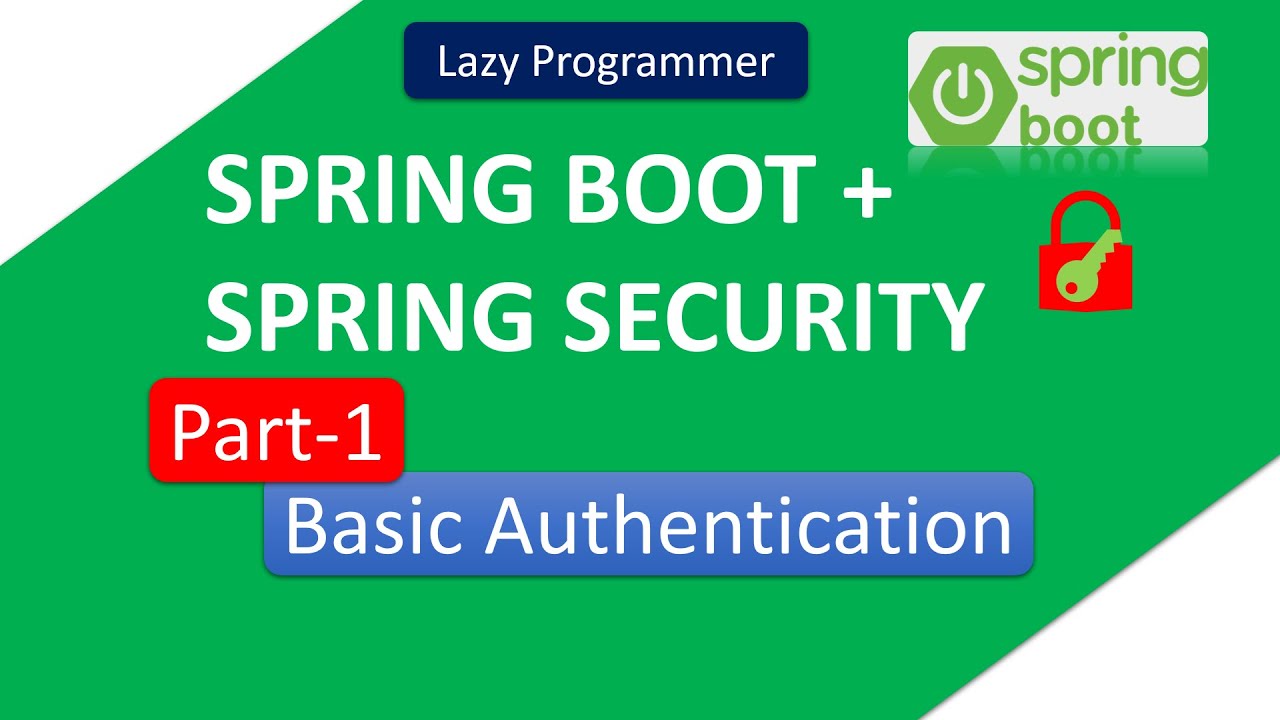 Lazy Programmer

spring boot

SPRING BOOT + SPRING SECURITY

Part-1

Basic Authentication